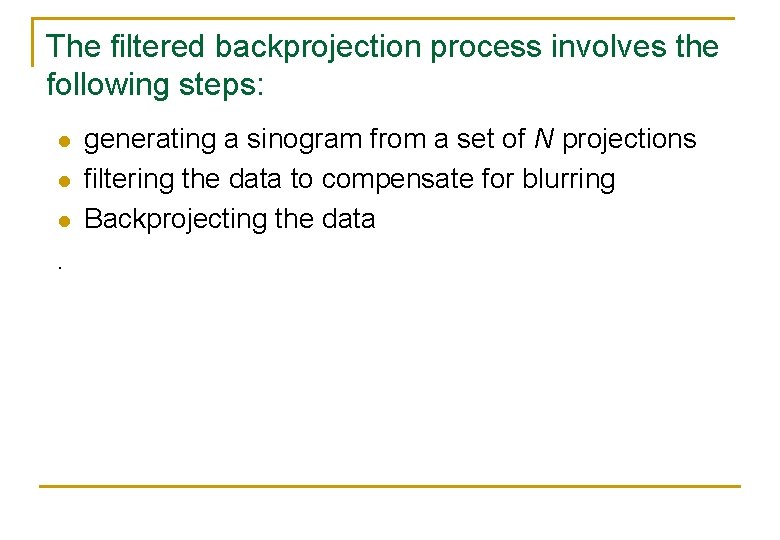 The filtered backprojection process involves the following steps:

- generating a sinogram from a set of $N$ projections
- filtering the data to compensate for blurring
- Backprojecting the data

.